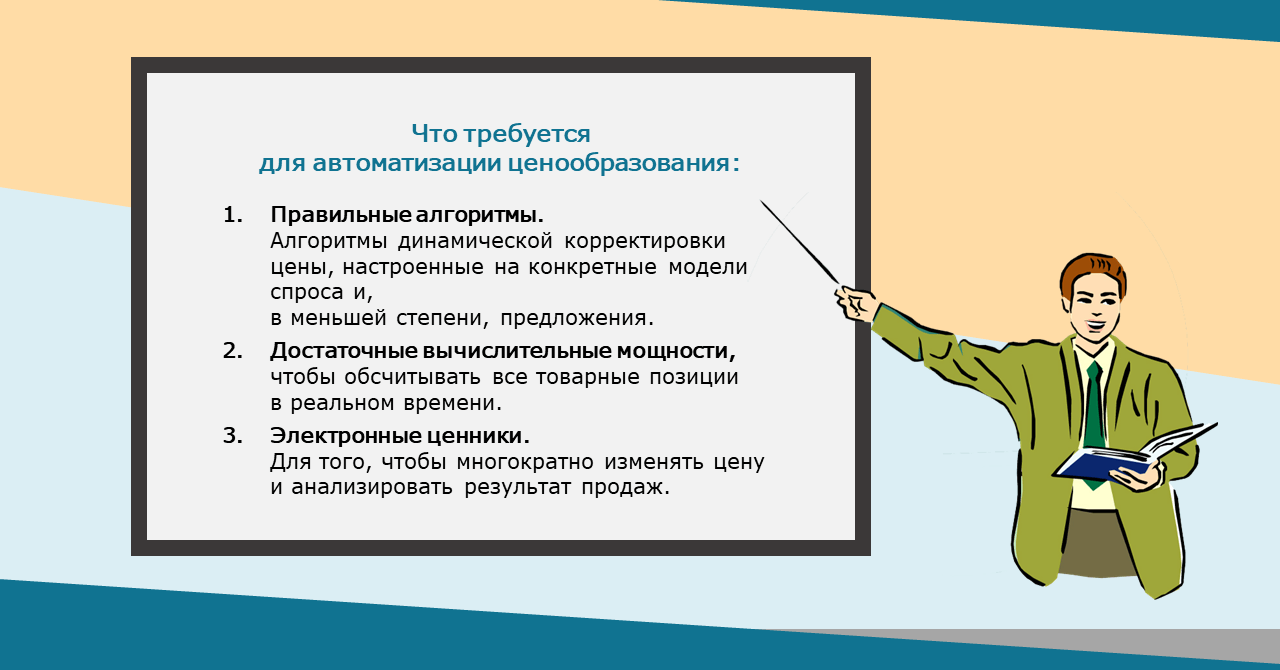 Что требуется
для автоматизации ценообразования:

1. Правильные алгоритмы.
Алгоритмы динамической корректировки цены, настроенные на конкретные модели спроса и,
в меньшей степени, предложения.

2. Достаточные вычислительные мощности,
чтобы обсчитывать все товарные позиции в реальном времени.

3. Электронные ценники.
Для того, чтобы многократно изменять цену и анализировать результат продаж.